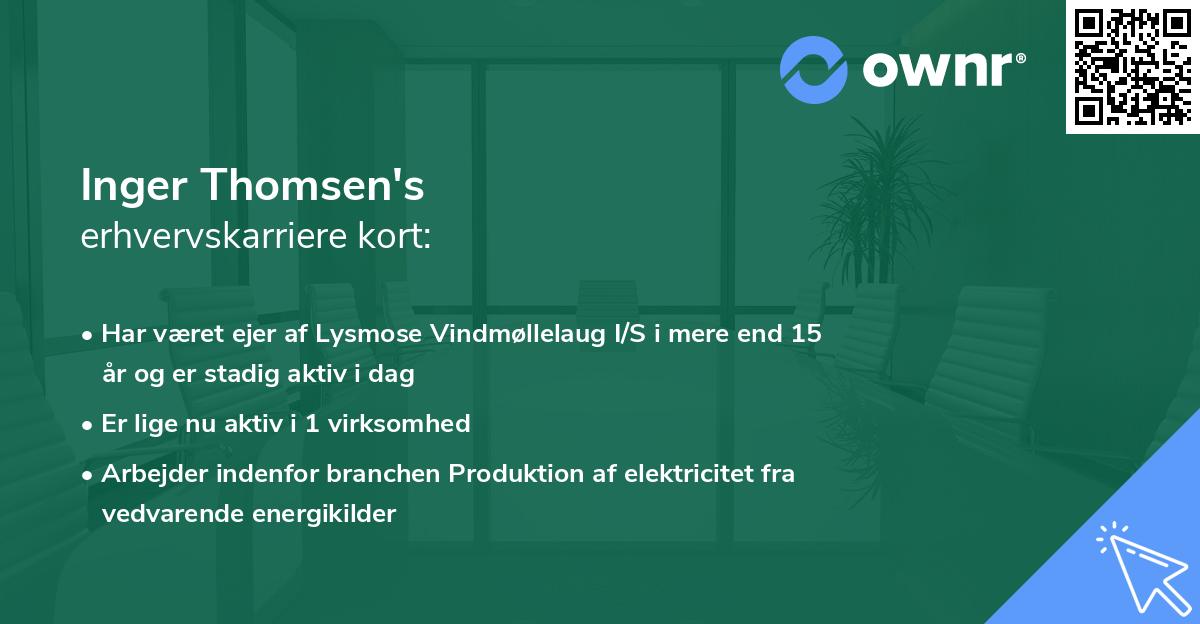 ownr®

Inger Thomsen's
erhvervskarriere kort:

• Har været ejer af Lysmose Vindmøllelaug I/S i mere end 15 år og er stadig aktiv i dag
• Er lige nu aktiv i 1 virksomhed
• Arbejder indenfor branchen Produktion af elektricitet fra vedvarende energikilder